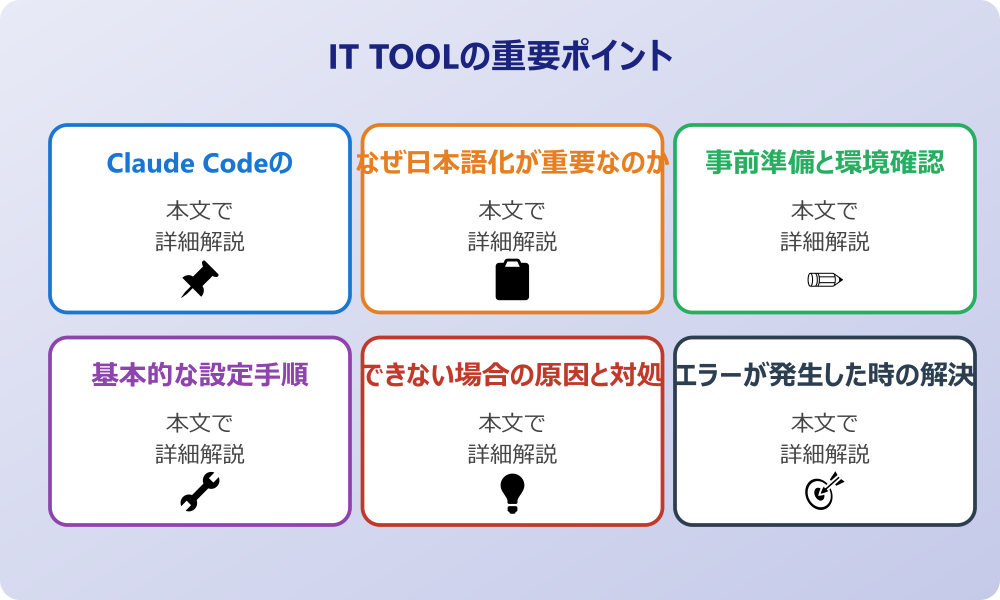 IT TOOLの重要ポイント

Claude Codeの

本文で
詳細解説

なぜ日本語化が重要なのか

本文で
詳細解説

事前準備と環境確認

本文で
詳細解説

基本的な設定手順

本文で
詳細解説

できない場合の原因と対処

本文で
詳細解説

エラーが発生した時の解決

本文で
詳細解説